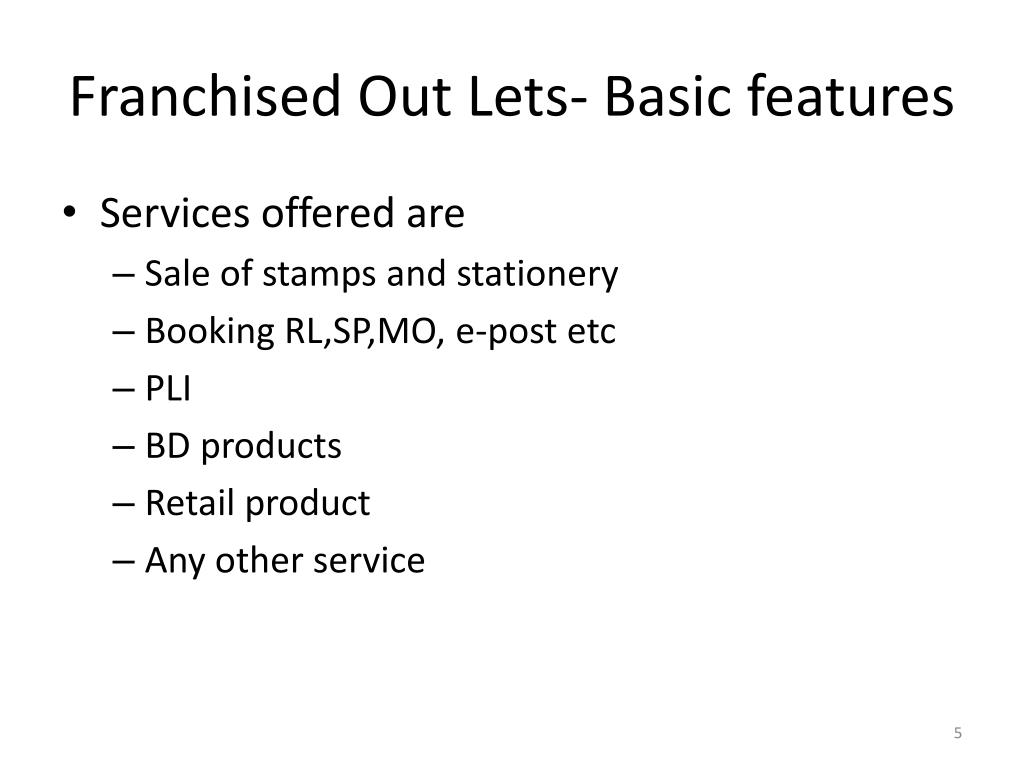 Franchised Out Lets- Basic features

• Services offered are
– Sale of stamps and stationery
– Booking RL,SP,MO, e-post etc
– PLI
– BD products
– Retail product
– Any other service

5